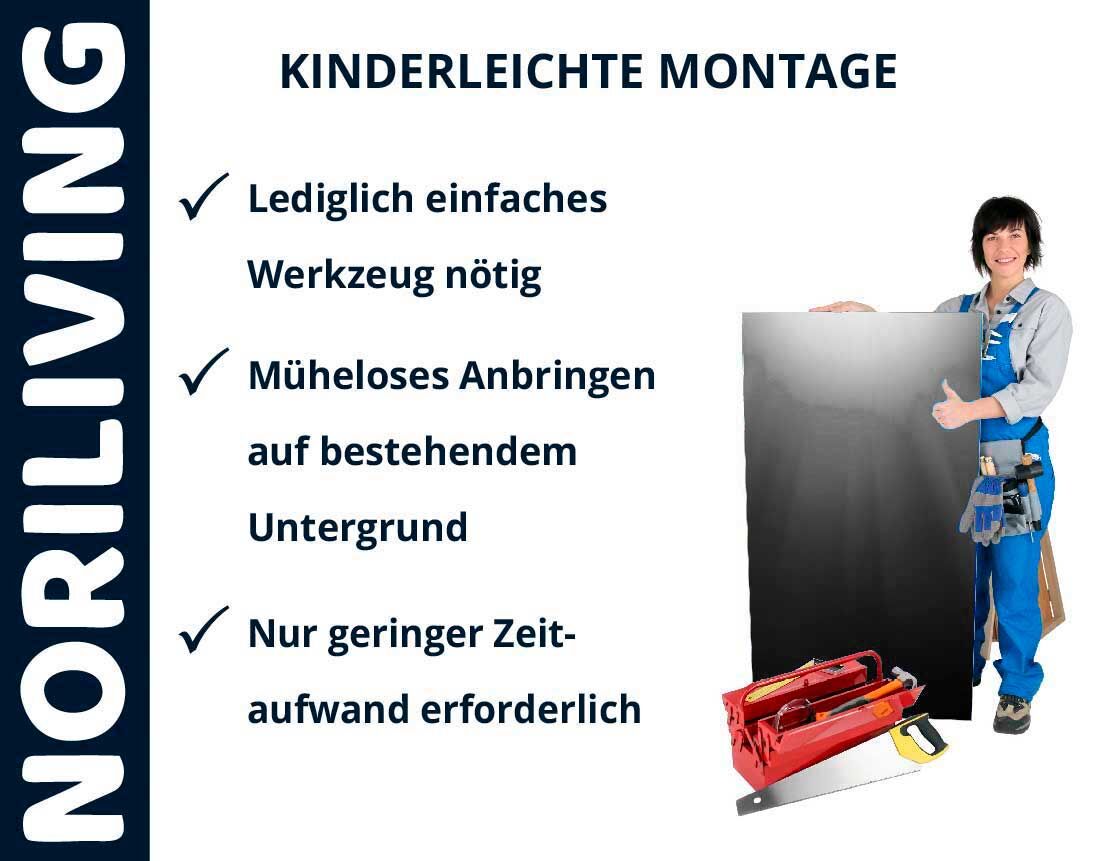 NORILIVING

KINDERLEICHTE MONTAGE

✓ Lediglich einfaches Werkzeug nötig

✓ Müheloses Anbringen auf bestehendem Untergrund

✓ Nur geringer Zeitaufwand erforderlich